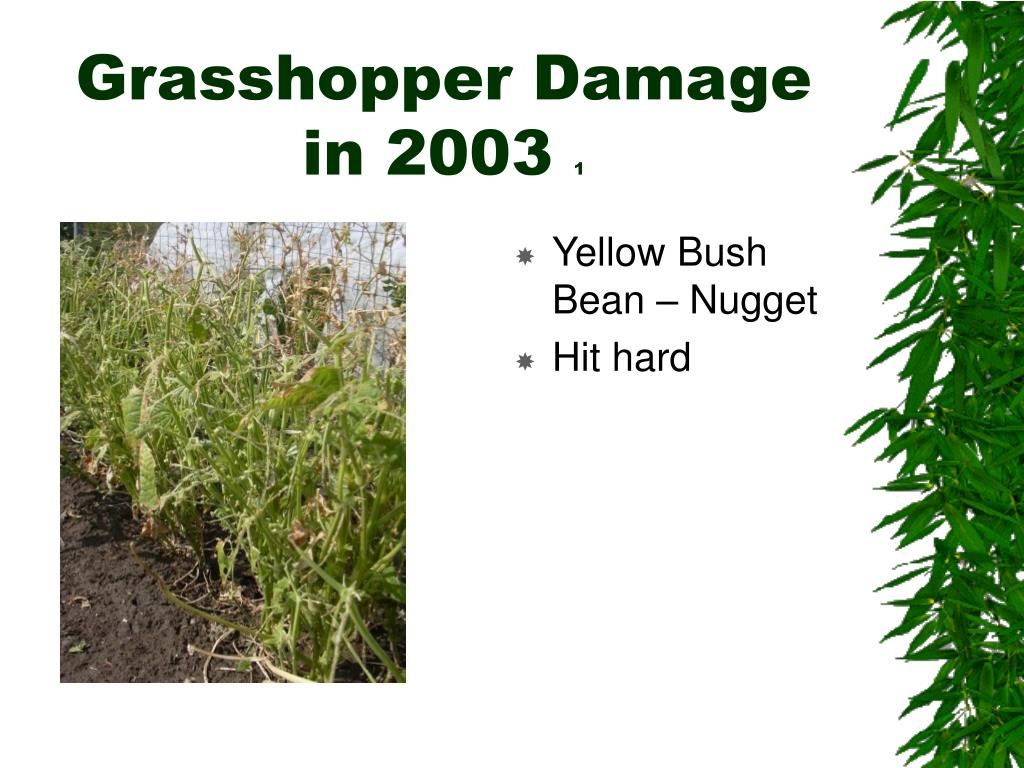 Grasshopper Damage in 2003 1

Yellow Bush Bean – Nugget

Hit hard